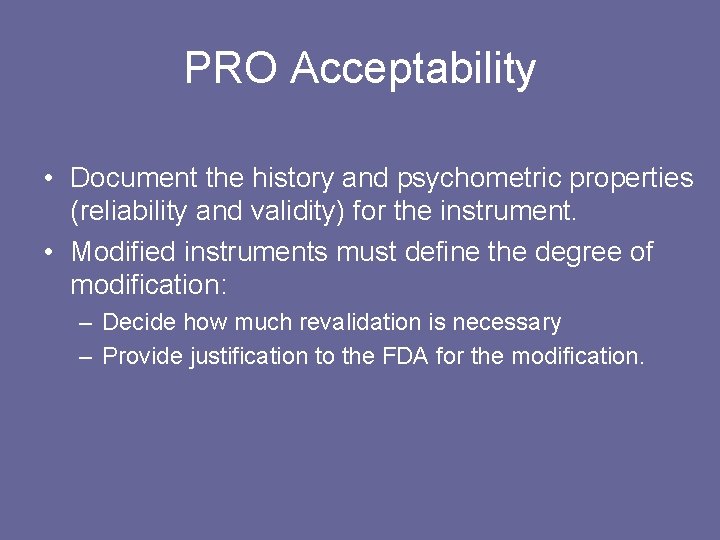 PRO Acceptability

• Document the history and psychometric properties (reliability and validity) for the instrument.
• Modified instruments must define the degree of modification:
– Decide how much revalidation is necessary
– Provide justification to the FDA for the modification.